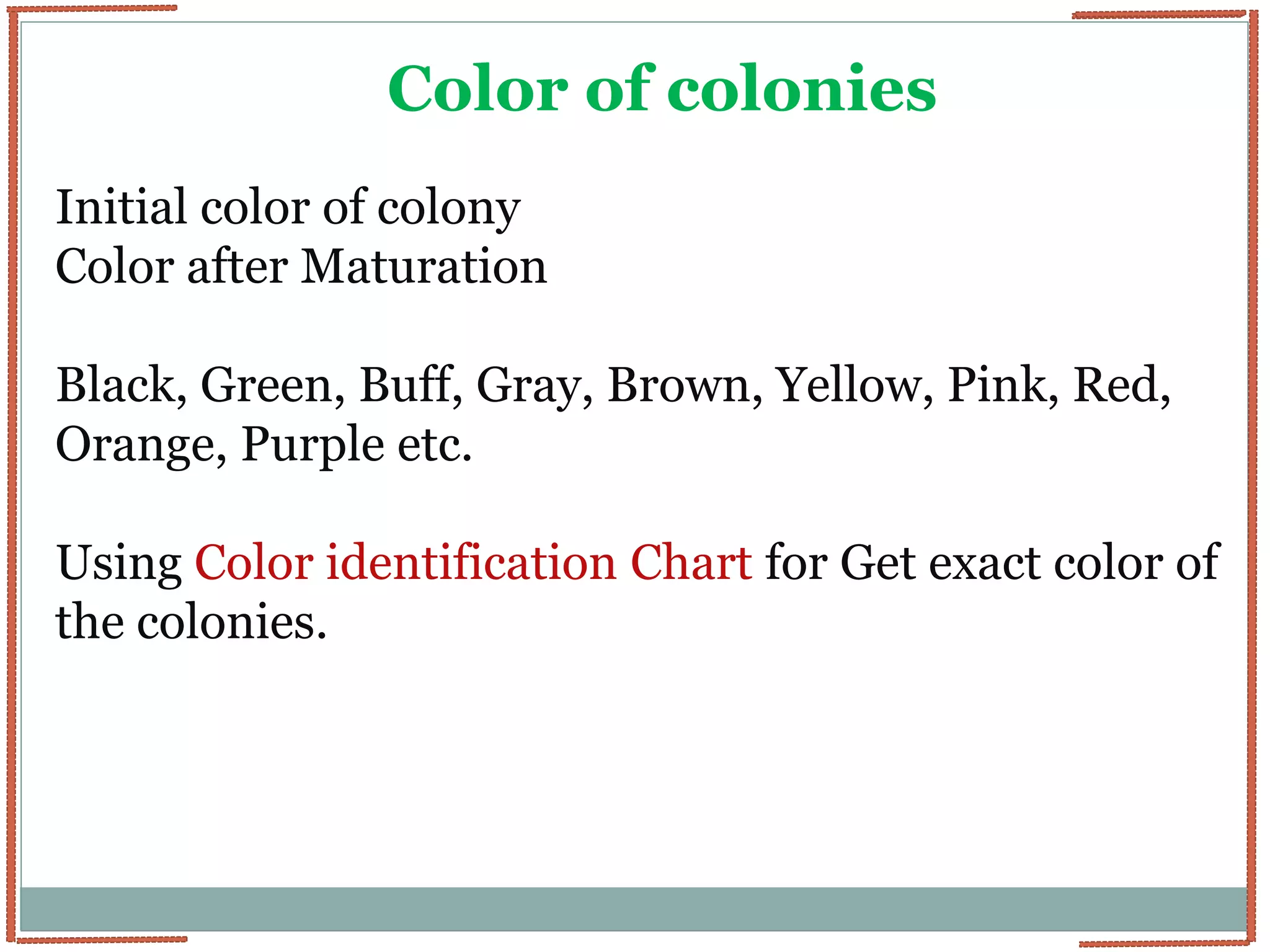 Color of colonies

Initial color of colony
Color after Maturation

Black, Green, Buff, Gray, Brown, Yellow, Pink, Red, Orange, Purple etc.

Using Color identification Chart for Get exact color of the colonies.